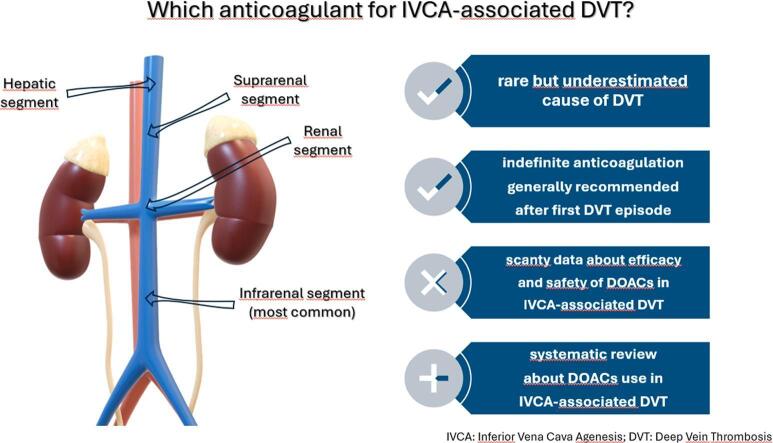 Which anticoagulant for IVCA-associated DVT?

Hepatic segment

Suprarenal segment

Renal segment

Infrarenal segment (most common)

rare but underestimated cause of DVT

indefinite anticoagulation generally recommended after first DVT episode

scanty data about efficacy and safety of DOACs in IVCA-associated DVT

systematic review about DOACs use in IVCA-associated DVT

IVCA: Inferior Vena Cava Agenesis; DVT: Deep Vein Thrombosis